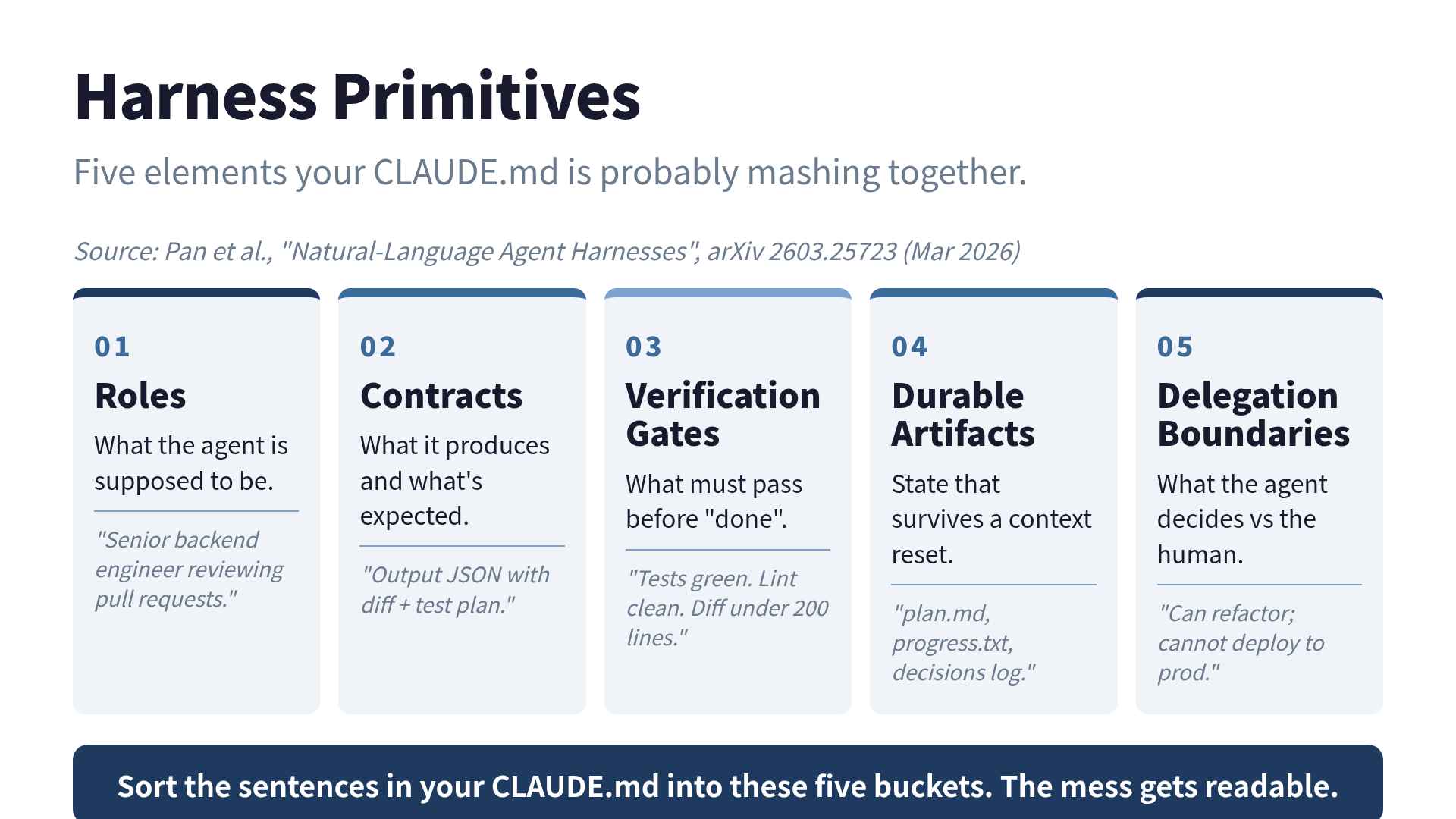 Harness Primitives

Five elements your CLAUDE.md is probably mashing together.

Source: Pan et al., "Natural-Language Agent Harnesses", arXiv 2603.25723 (Mar 2026)

01
Roles
What the agent is supposed to be.
"Senior backend engineer reviewing pull requests."

02
Contracts
What it produces and what's expected.
"Output JSON with diff + test plan."

03
Verification Gates
What must pass before "done".
"Tests green. Lint clean. Diff under 200 lines."

04
Durable Artifacts
State that survives a context reset.
"plan.md, progress.txt, decisions log."

05
Delegation Boundaries
What the agent decides vs the human.
"Can refactor; cannot deploy to prod."

Sort the sentences in your CLAUDE.md into these five buckets. The mess gets readable.